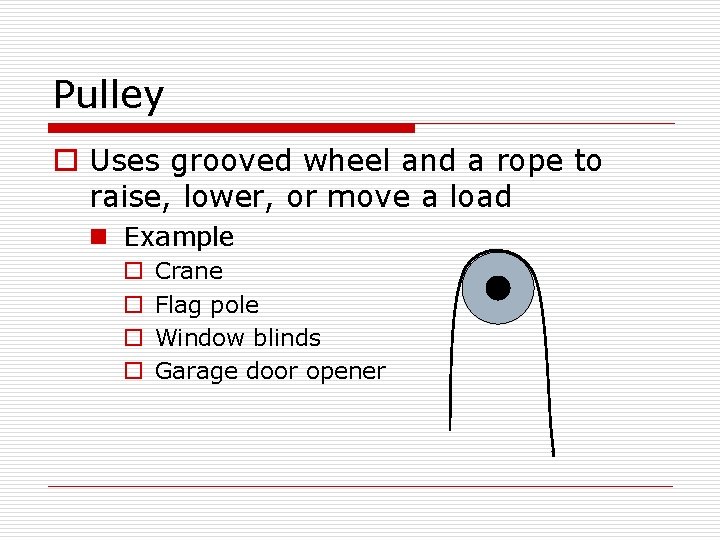 Pulley

Uses grooved wheel and a rope to raise, lower, or move a load

Example

Crane

Flag pole

Window blinds

Garage door opener